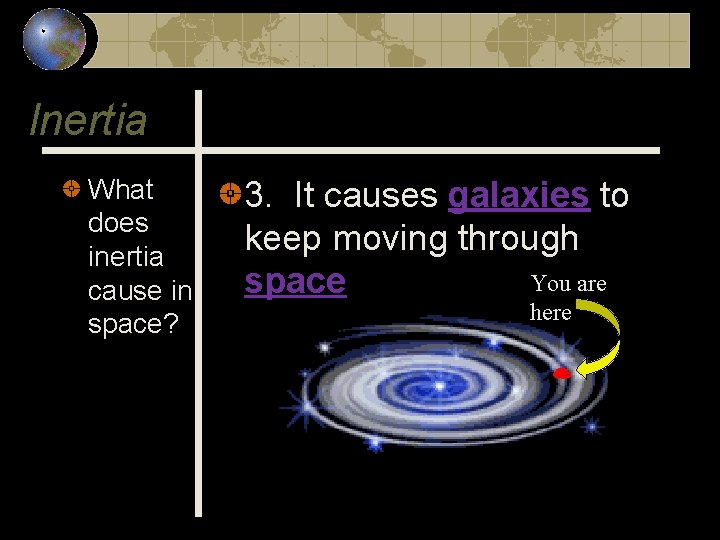 Inertia

What does inertia cause in space?

3. It causes galaxies to keep moving through space

You are here